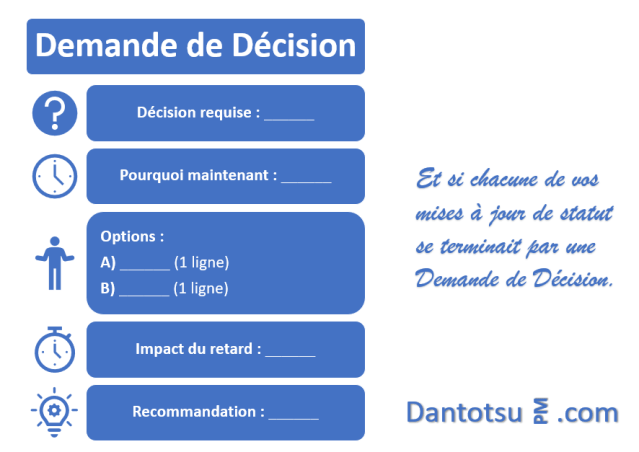 Demande de Décision

Décision requise : ______

Pourquoi maintenant : ______

Options :
A) ______ (1 ligne)
B) ______ (1 ligne)

Impact du retard : ______

Recommandation : ______

Et si chacune de vos mises à jour de statut se terminait par une Demande de Décision.

Dantotsu PM .com